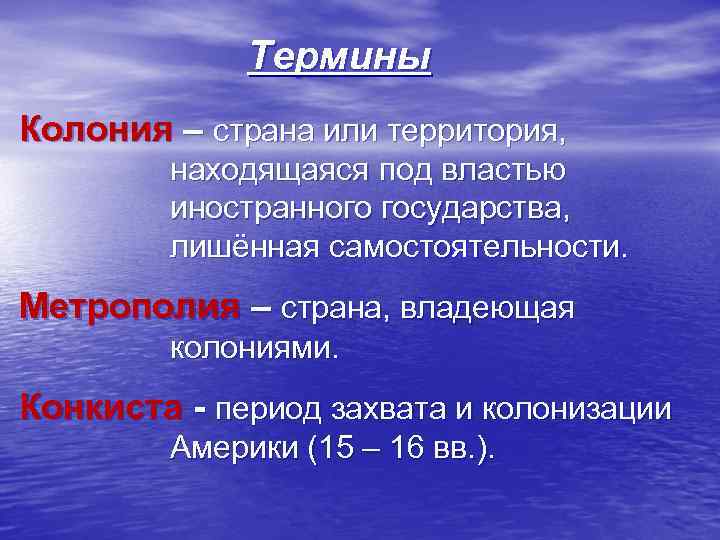 Термины

Колония – страна или территория, находящаяся под властью иностранного государства, лишённая самостоятельности.

Метрополия – страна, владеющая колониями.

Конкиста - период захвата и колонизации Америки (15 – 16 вв.).